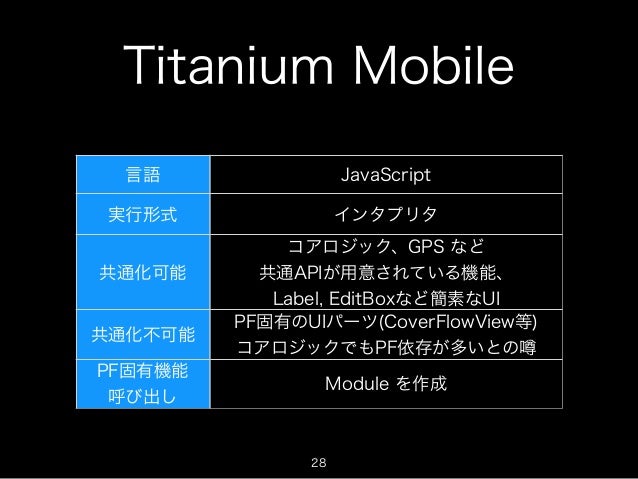 Titanium Mobile

| 言語 | JavaScript |
|---|---|
| 実行形式 | インタプリタ |
| 共通化可能 | コアロジック、GPS など 共通APIが用意されている機能、 Label, EditBoxなど簡素なUI |
| 共通化不可能 | PF固有のUIパーツ(CoverFlowView等) コアロジックでもPF依存が多いとの噂 |
| PF固有機能 呼び出し | Module を作成 |

28